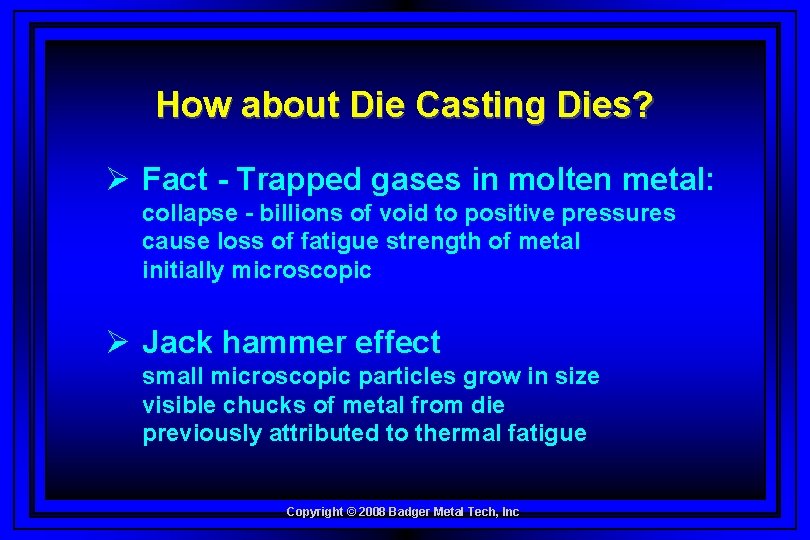 How about Die Casting Dies?

➢ Fact - Trapped gases in molten metal:
collapse - billions of void to positive pressures
cause loss of fatigue strength of metal
initially microscopic

➢ Jack hammer effect
small microscopic particles grow in size
visible chucks of metal from die
previously attributed to thermal fatigue

Copyright © 2008 Badger Metal Tech, Inc